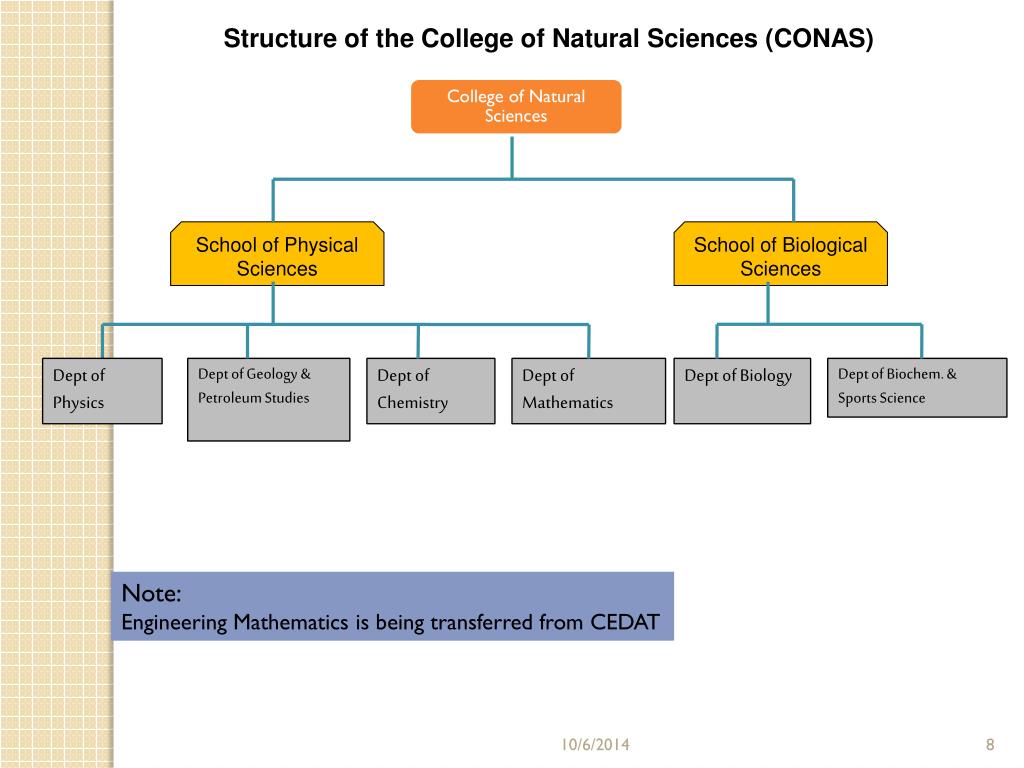 Structure of the College of Natural Sciences (CONAS)

College of Natural Sciences

School of Physical Sciences

School of Biological Sciences

Dept of Physics

Dept of Geology & Petroleum Studies

Dept of Chemistry

Dept of Mathematics

Dept of Biology

Dept of Biochem. & Sports Science

Note:
Engineering Mathematics is being transferred from CEDAT

10/6/2014

8